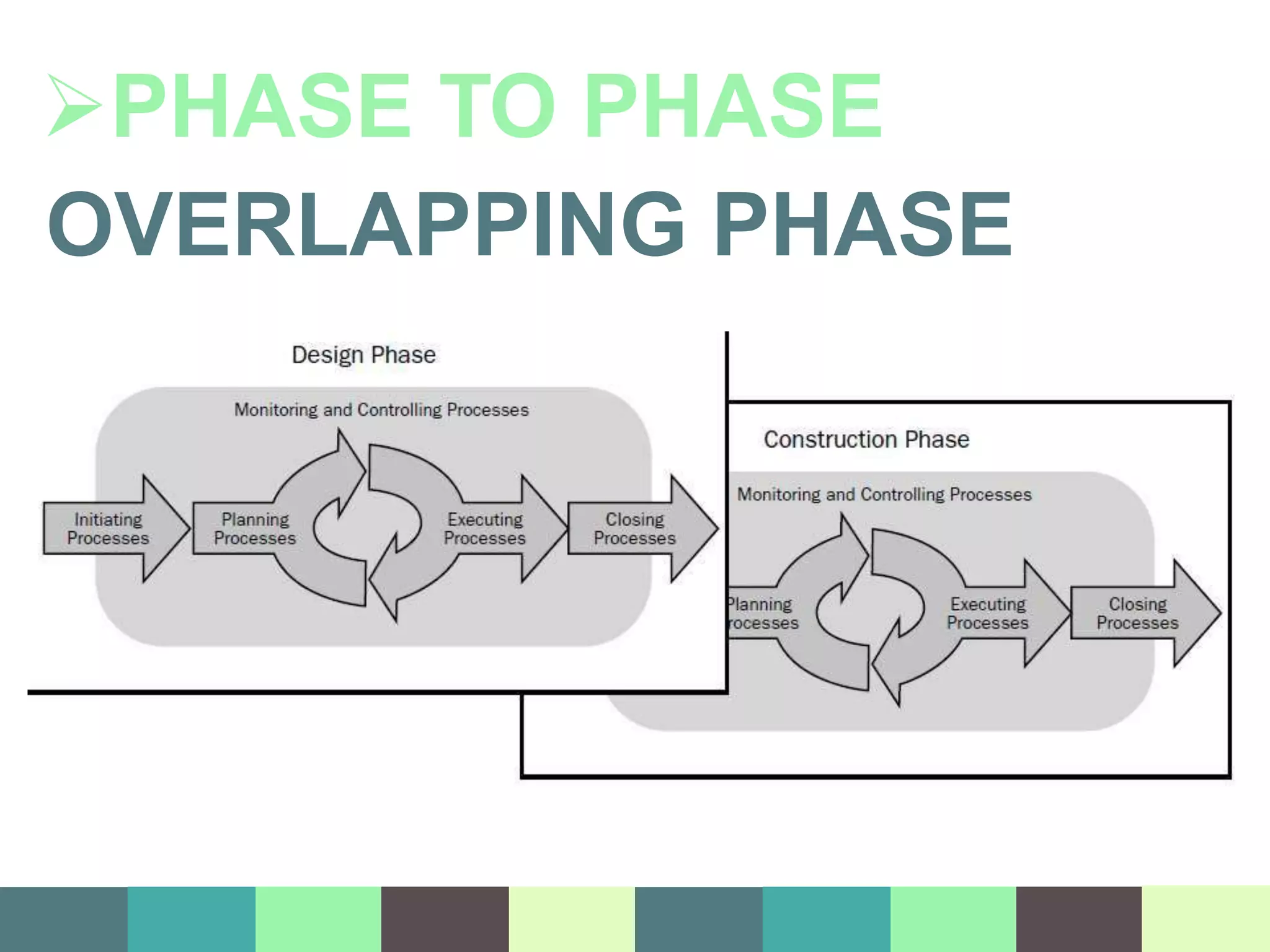 ➢PHASE TO PHASE

OVERLAPPING PHASE

Design Phase

Monitoring and Controlling Processes

Initiating Processes

Planning Processes

Executing Processes

Closing Processes

Construction Phase

Monitoring and Controlling Processes

Planning rocesses

Executing Processes

Closing Processes